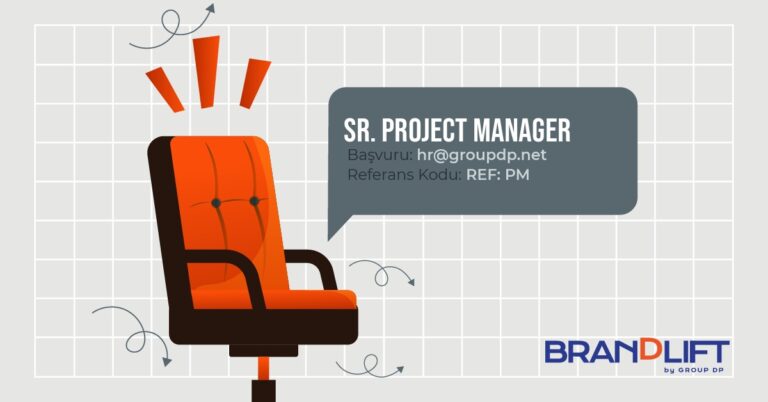 SR. PROJECT MANAGER
Başvuru: hr@groupdp.net
Referans Kodu: REF: PM

BRANDLIFT
by GROUP DP